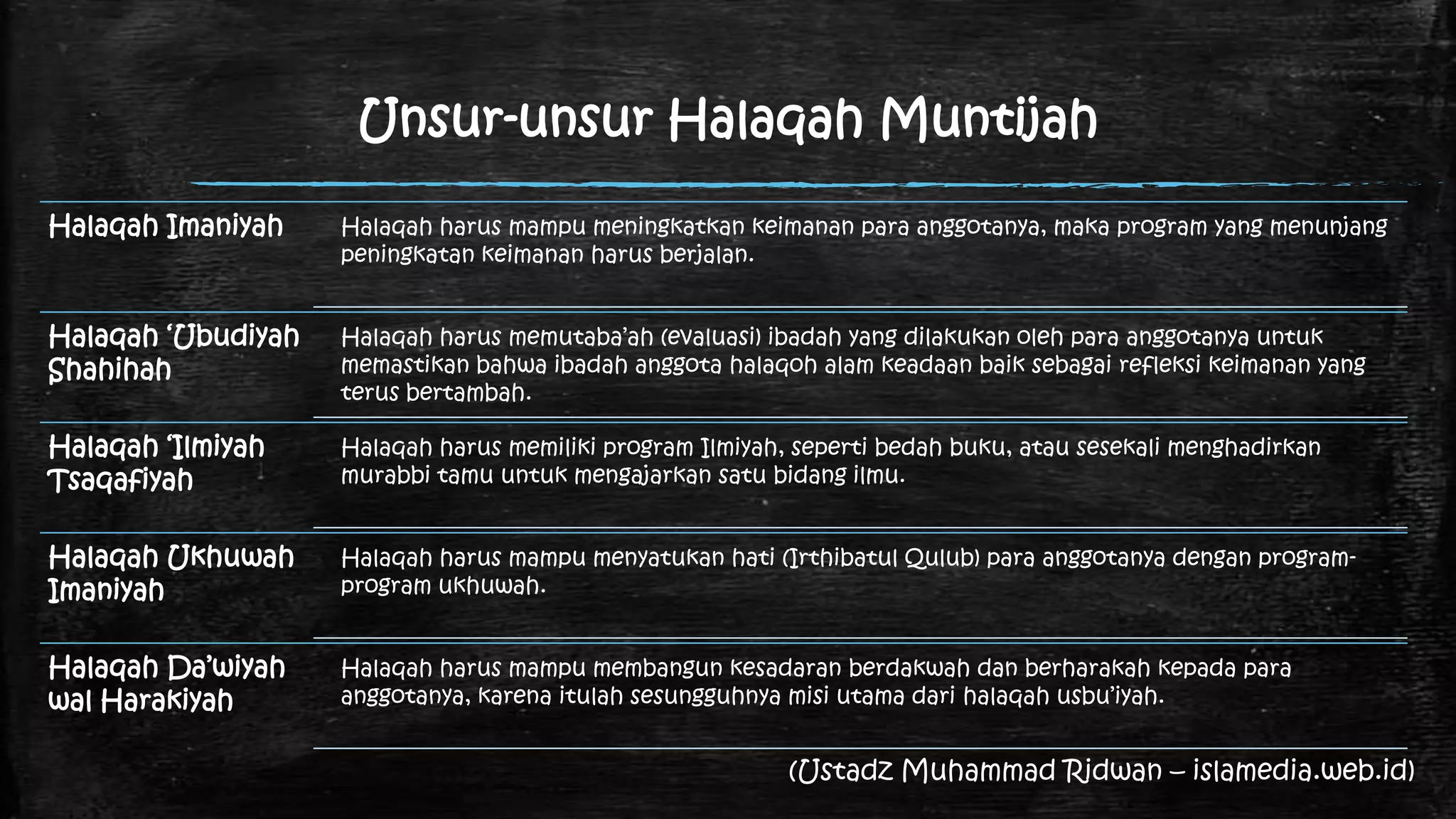 Unsur-unsur Halaqah Muntijah

| | |
|---|---|
| Halaqah Imaniyah | Halaqah harus mampu meningkatkan keimanan para anggotanya, maka program yang menunjang peningkatan keimanan harus berjalan. |
| Halaqah 'Ubudiyah Shahihah | Halaqah harus memutaba'ah (evaluasi) ibadah yang dilakukan oleh para anggotanya untuk memastikan bahwa ibadah anggota halaqoh alam keadaan baik sebagai refleksi keimanan yang terus bertambah. |
| Halaqah 'Ilmiyah Tsaqafiyah | Halaqah harus memiliki program Ilmiyah, seperti bedah buku, atau sesekali menghadirkan murabbi tamu untuk mengajarkan satu bidang ilmu. |
| Halaqah Ukhuwah Imaniyah | Halaqah harus mampu menyatukan hati (Irthibatul Qulub) para anggotanya dengan program-program ukhuwah. |
| Halaqah Da'wiyah wal Harakiyah | Halaqah harus mampu membangun kesadaran berdakwah dan berharakah kepada para anggotanya, karena itulah sesungguhnya misi utama dari halaqah usbu'iyah. |

(Ustadz Muhammad Ridwan – islamedia.web.id)